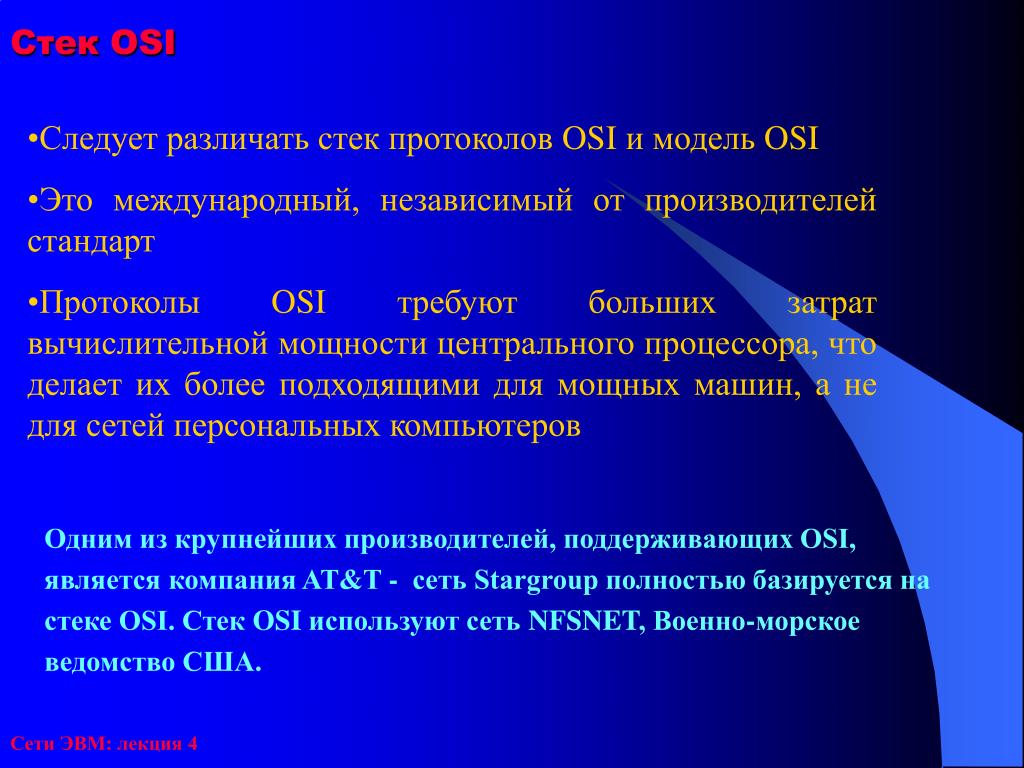 Стек OSI

•Следует различать стек протоколов OSI и модель OSI

•Это международный, независимый от производителей стандарт

•Протоколы OSI требуют больших затрат вычислительной мощности центрального процессора, что делает их более подходящими для мощных машин, а не для сетей персональных компьютеров

Одним из крупнейших производителей, поддерживающих OSI, является компания AT&T - сеть Stargroup полностью базируется на стеке OSI. Стек OSI используют сеть NFSNET, Военно-морское ведомство США.

Сети ЭВМ: лекция 4